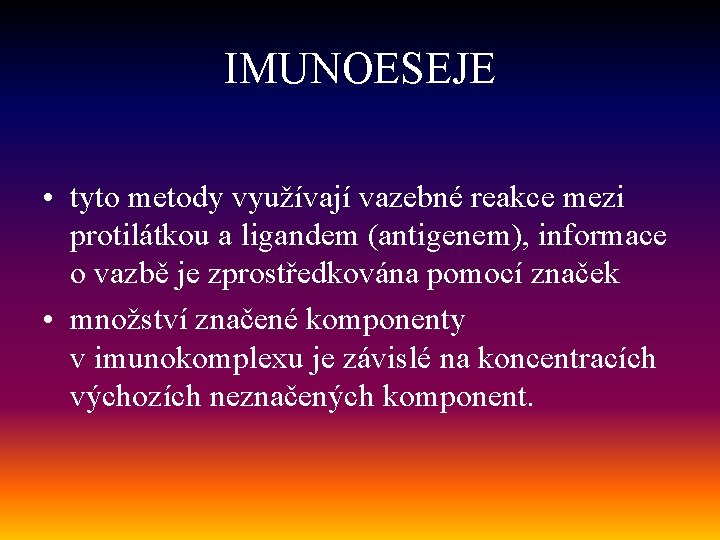 IMUNOESEJE

• tyto metody využívají vazebné reakce mezi protilátkou a ligandem (antigenem), informace o vazbě je zprostředkována pomocí značek

• množství značené komponenty v imunokomplexu je závislé na koncentracích výchozích neznačených komponent.